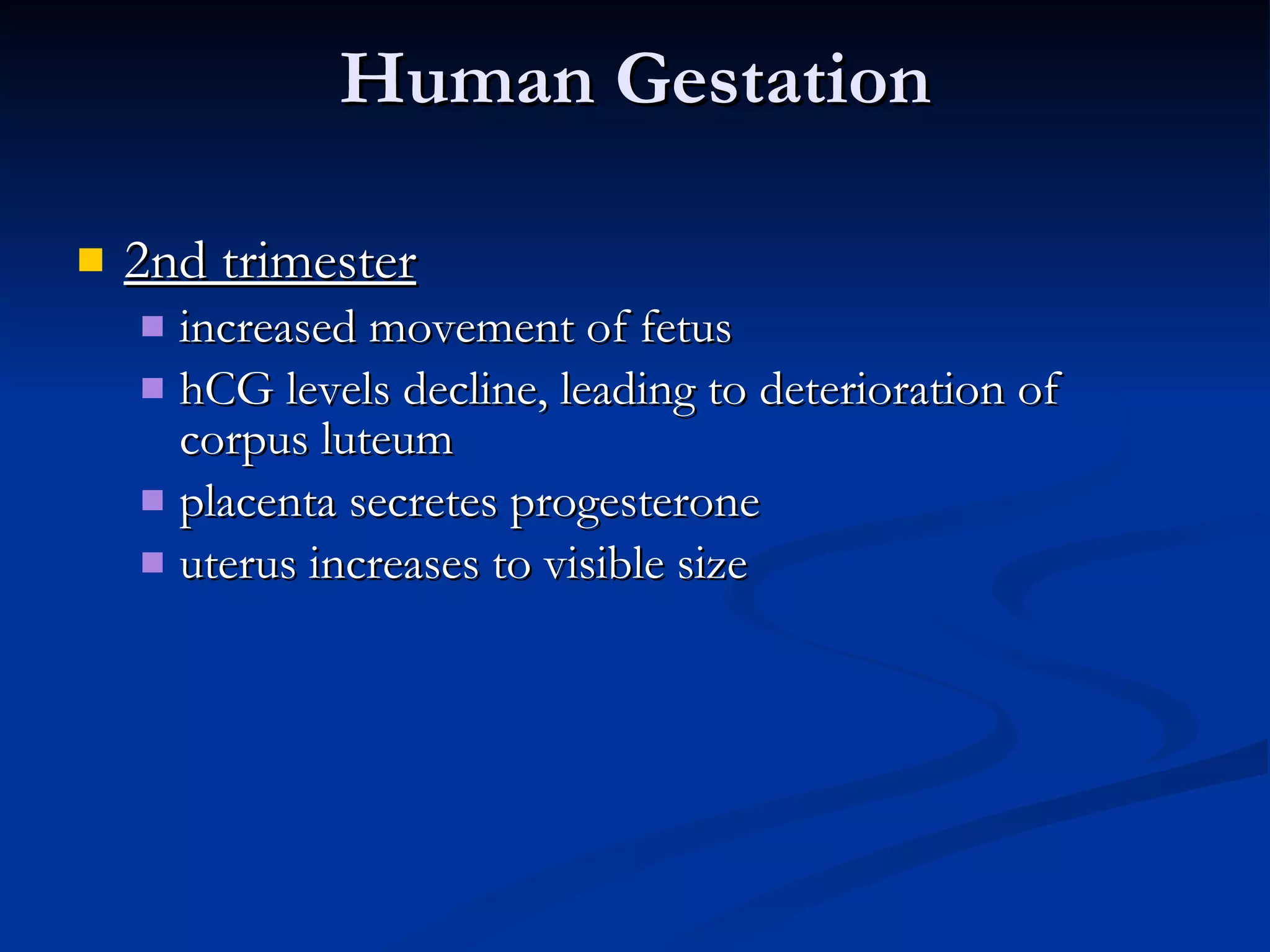 Human Gestation

- 2nd trimester
  - increased movement of fetus
  - hCG levels decline, leading to deterioration of corpus luteum
  - placenta secretes progesterone
  - uterus increases to visible size